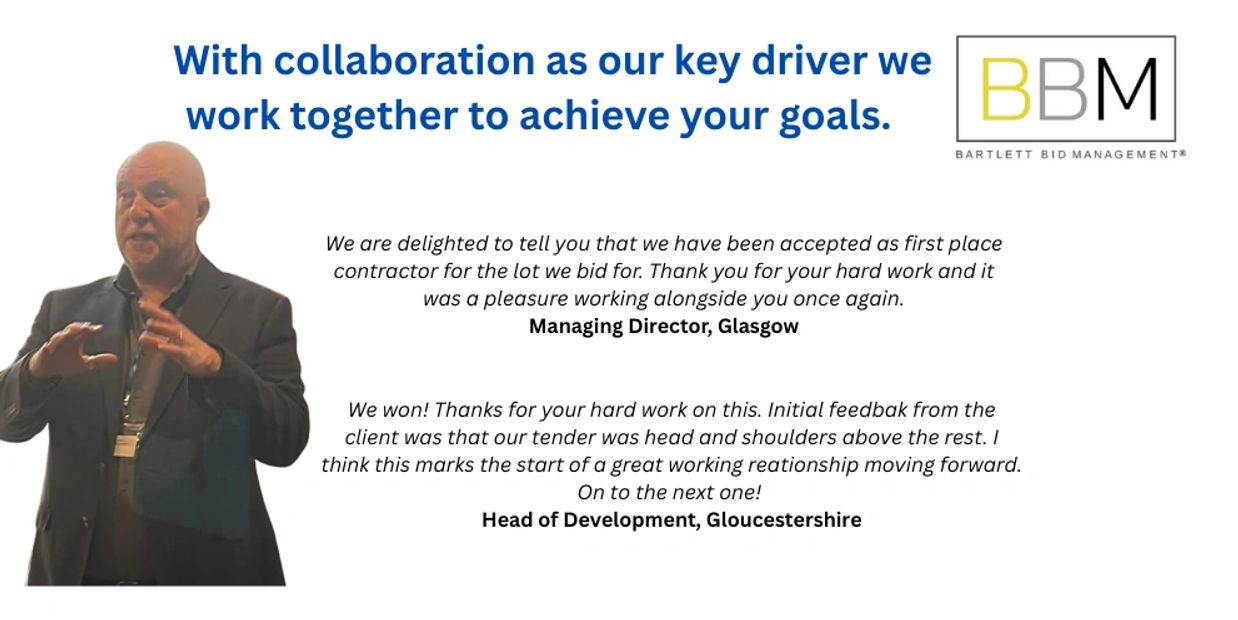 With collaboration as our key driver we work together to achieve your goals.

BBM
BARTLETT BID MANAGEMENT®

We are delighted to tell you that we have been accepted as first place contractor for the lot we bid for. Thank you for your hard work and it was a pleasure working alongside you once again.
Managing Director, Glasgow

We won! Thanks for your hard work on this. Initial feedbak from the client was that our tender was head and shoulders above the rest. I think this marks the start of a great working reationship moving forward. On to the next one!
Head of Development, Gloucestershire